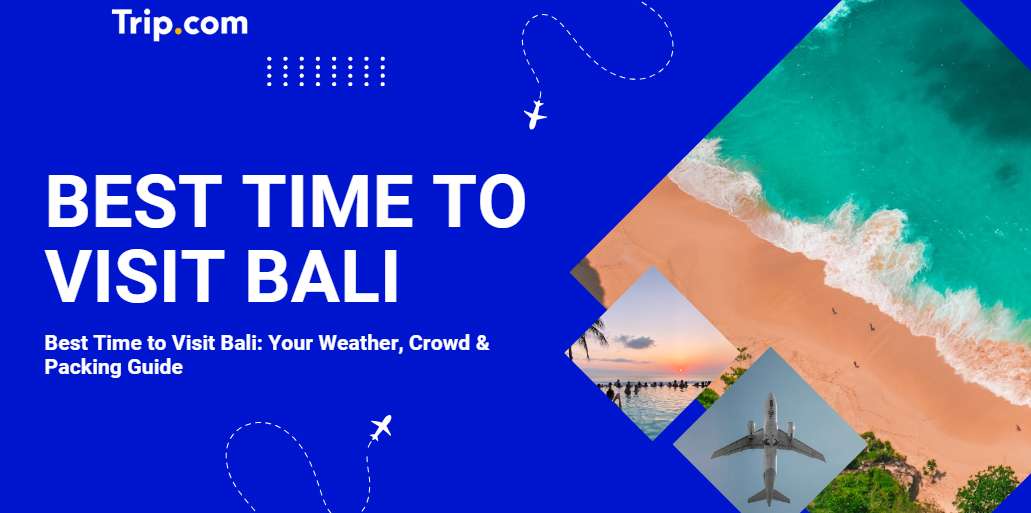 Trip.com

BEST TIME TO VISIT BALI

Best Time to Visit Bali: Your Weather, Crowd & Packing Guide